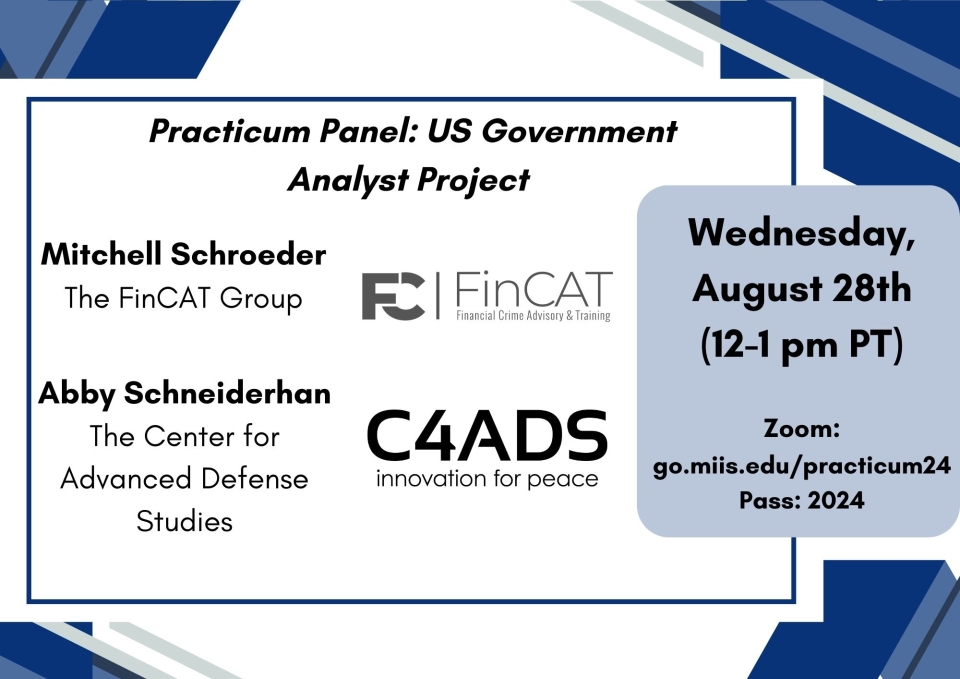 Practicum Panel: US Government Analyst Project

Mitchell Schroeder
The FinCAT Group

FC | FinCAT
Financial Crime Advisory & Training

Abby Schneiderhan
The Center for Advanced Defense Studies

C4ADS
innovation for peace

Wednesday, August 28th (12-1 pm PT)

Zoom: go.miis.edu/practicum24
Pass: 2024